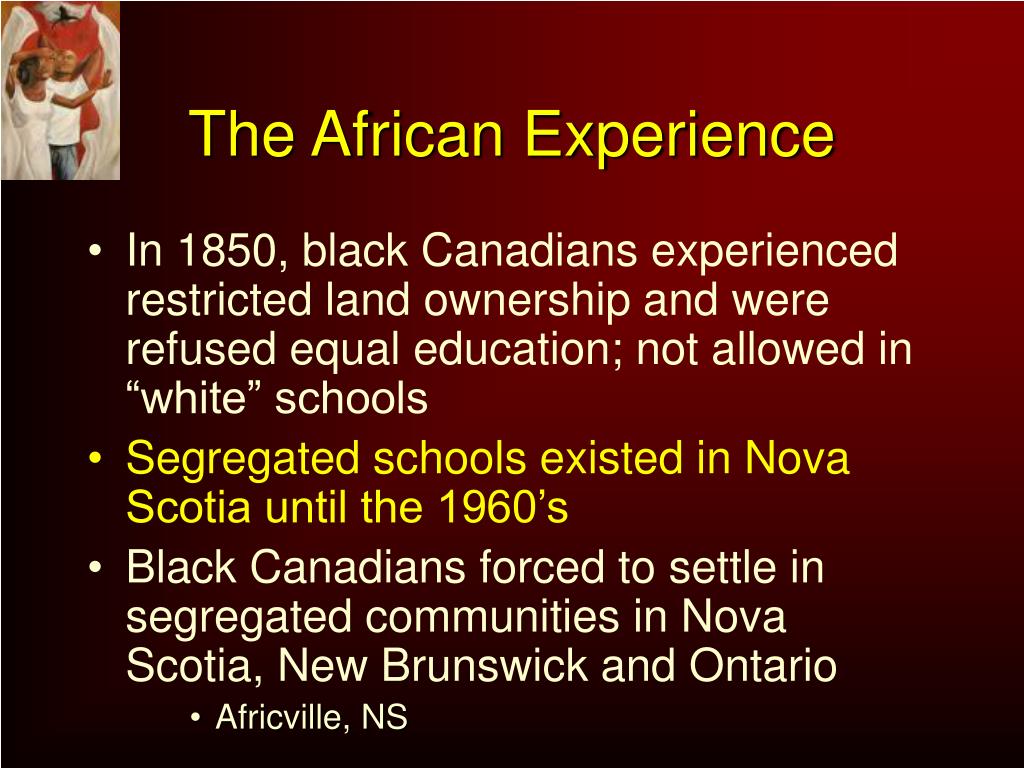 The African Experience

• In 1850, black Canadians experienced restricted land ownership and were refused equal education; not allowed in “white” schools
• Segregated schools existed in Nova Scotia until the 1960’s
• Black Canadians forced to settle in segregated communities in Nova Scotia, New Brunswick and Ontario
• Africville, NS